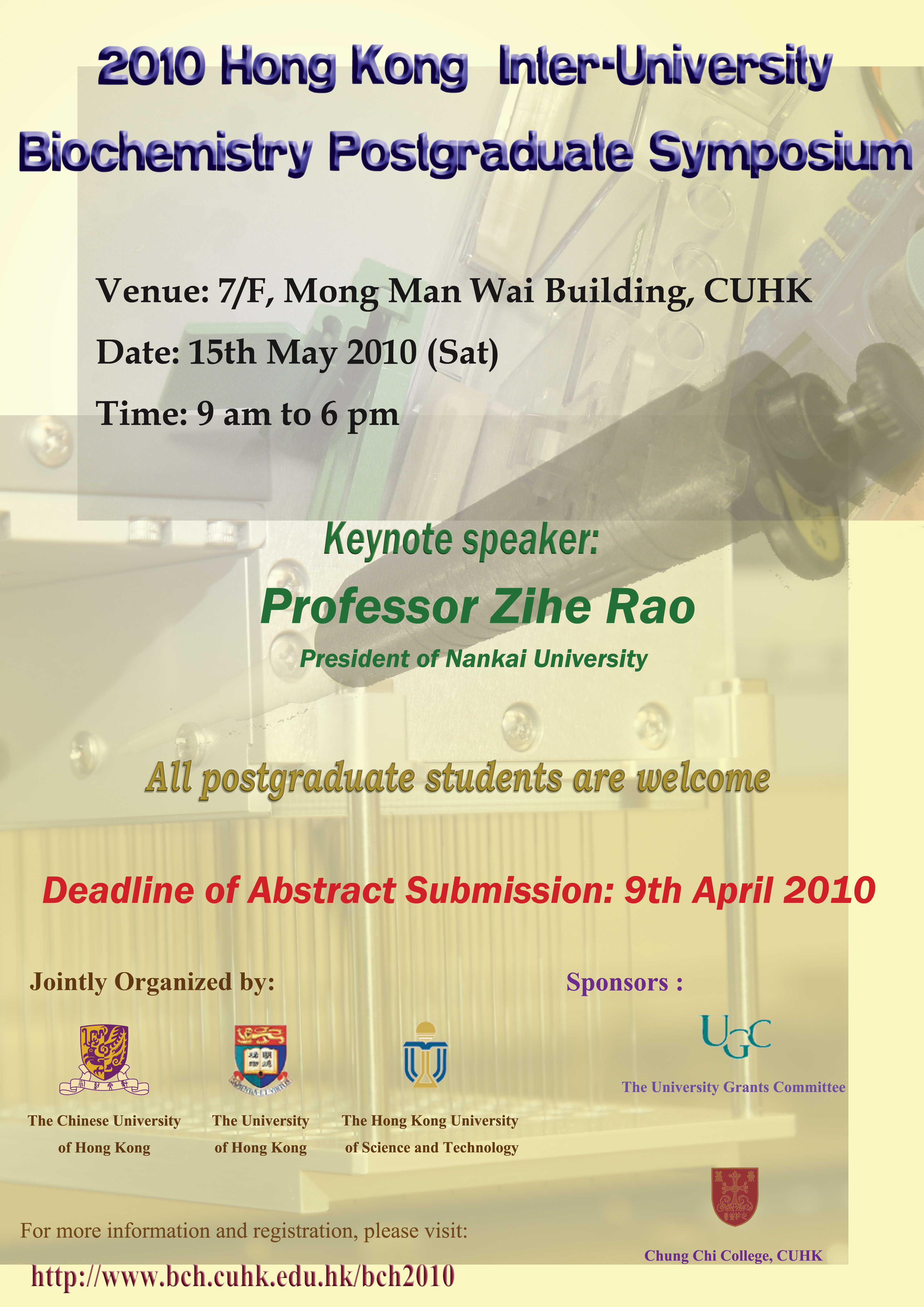 2010 Hong Kong Inter-University Biochemistry Postgraduate Symposium

Venue: 7/F, Mong Man Wai Building, CUHK

Date: 15th May 2010 (Sat)

Time: 9 am to 6 pm

Keynote speaker:

Professor Zihe Rao

President of Nankai University

All postgraduate students are welcome

Deadline of Abstract Submission: 9th April 2010

Jointly Organized by:

The Chinese University of Hong Kong

The University of Hong Kong

The Hong Kong University of Science and Technology

Sponsors :

UGC

The University Grants Committee

Chung Chi College, CUHK

For more information and registration, please visit:

http://www.bch.cuhk.edu.hk/bch2010